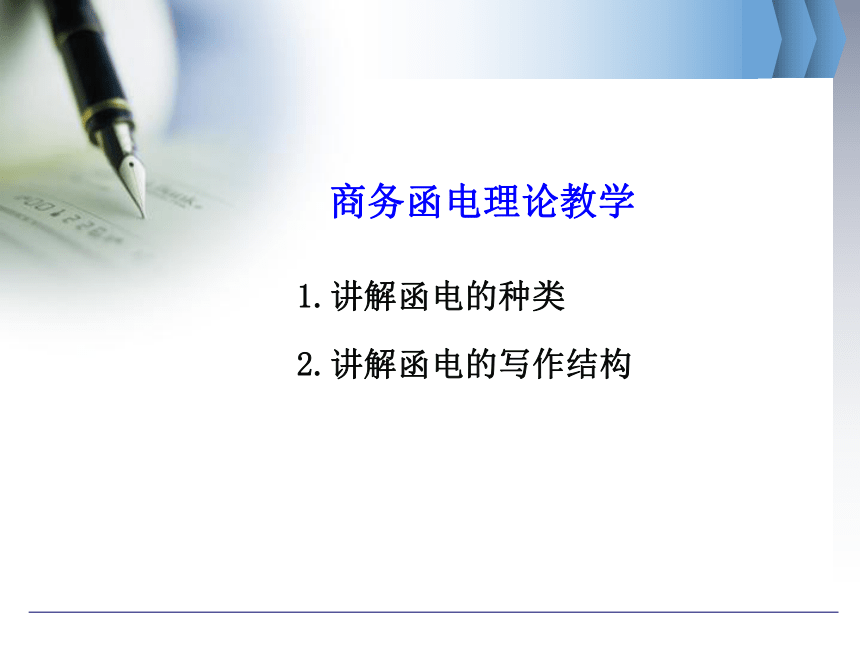 商务函电理论教学

1.讲解函电的种类

2.讲解函电的写作结构